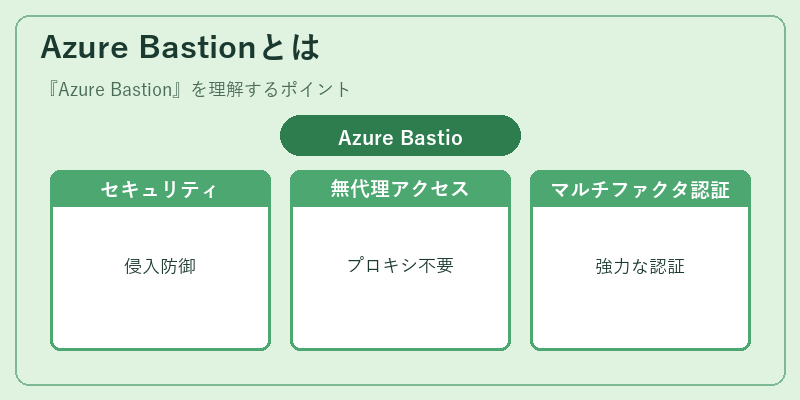 Azure Bastionとは

『Azure Bastion』を理解するポイント

Azure Bastio

セキュリティ

侵入防御

無代理アクセス

プロキシ不要

マルチファクタ認証

強力な認証